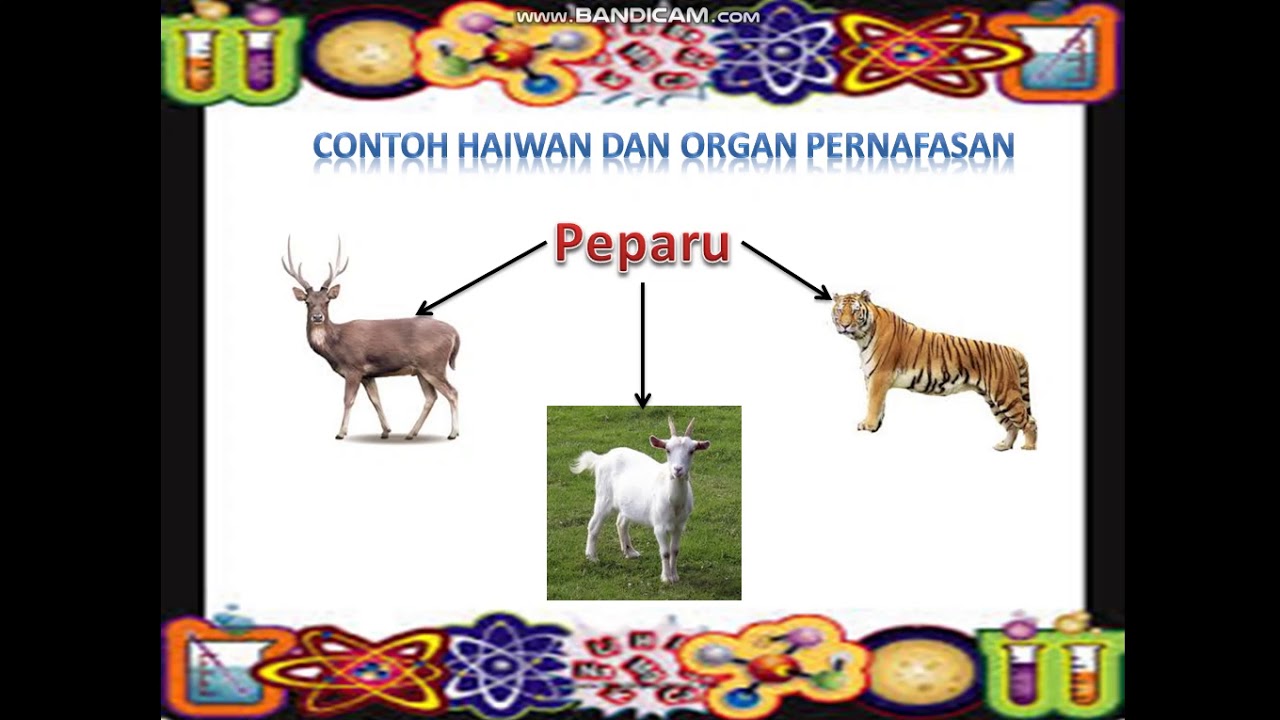 www.BANDICAM.com

CONTOH HAIWAN DAN ORGAN PERNAFASAN

Peparu